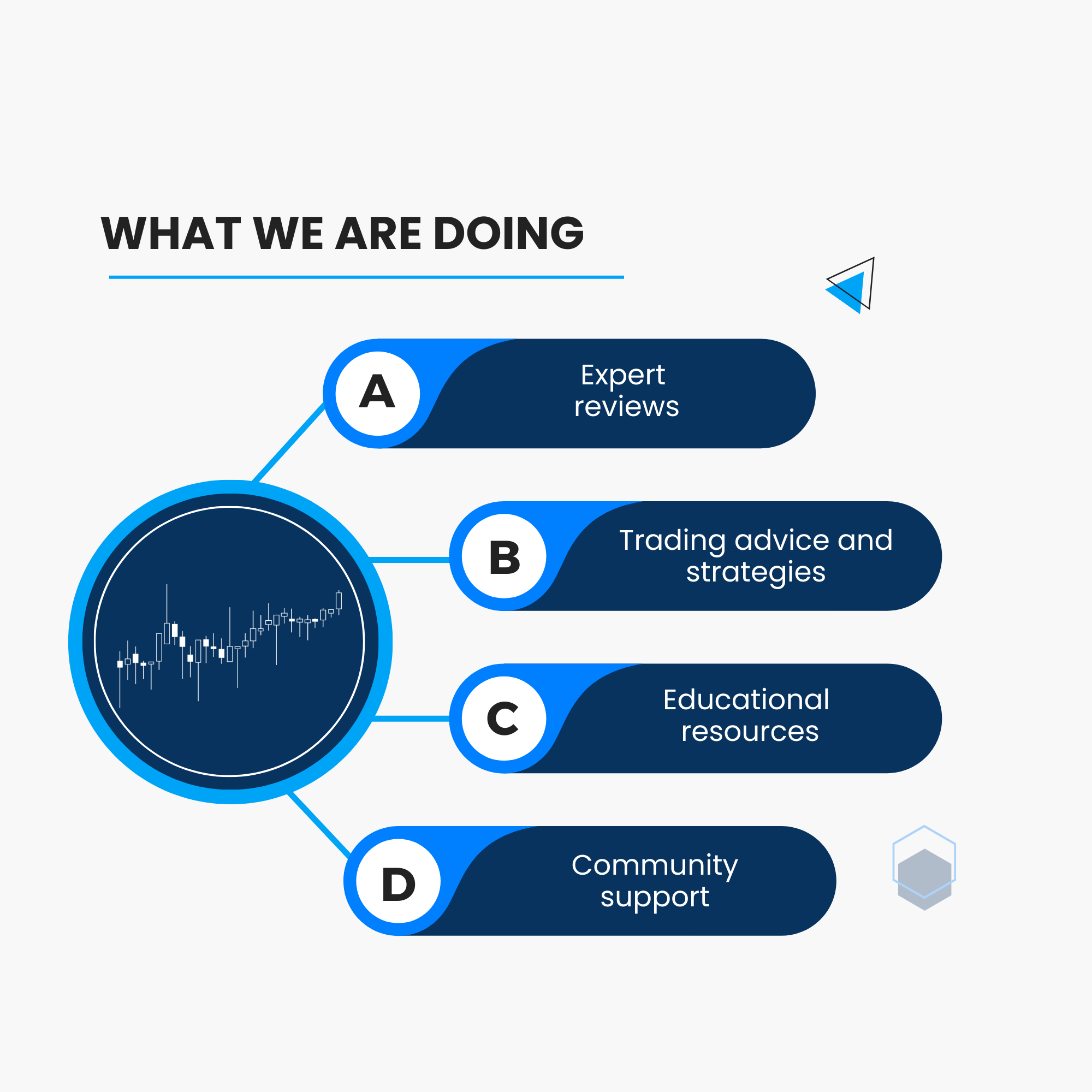 WHAT WE ARE DOING

A
Expert reviews

B
Trading advice and strategies

C
Educational resources

D
Community support